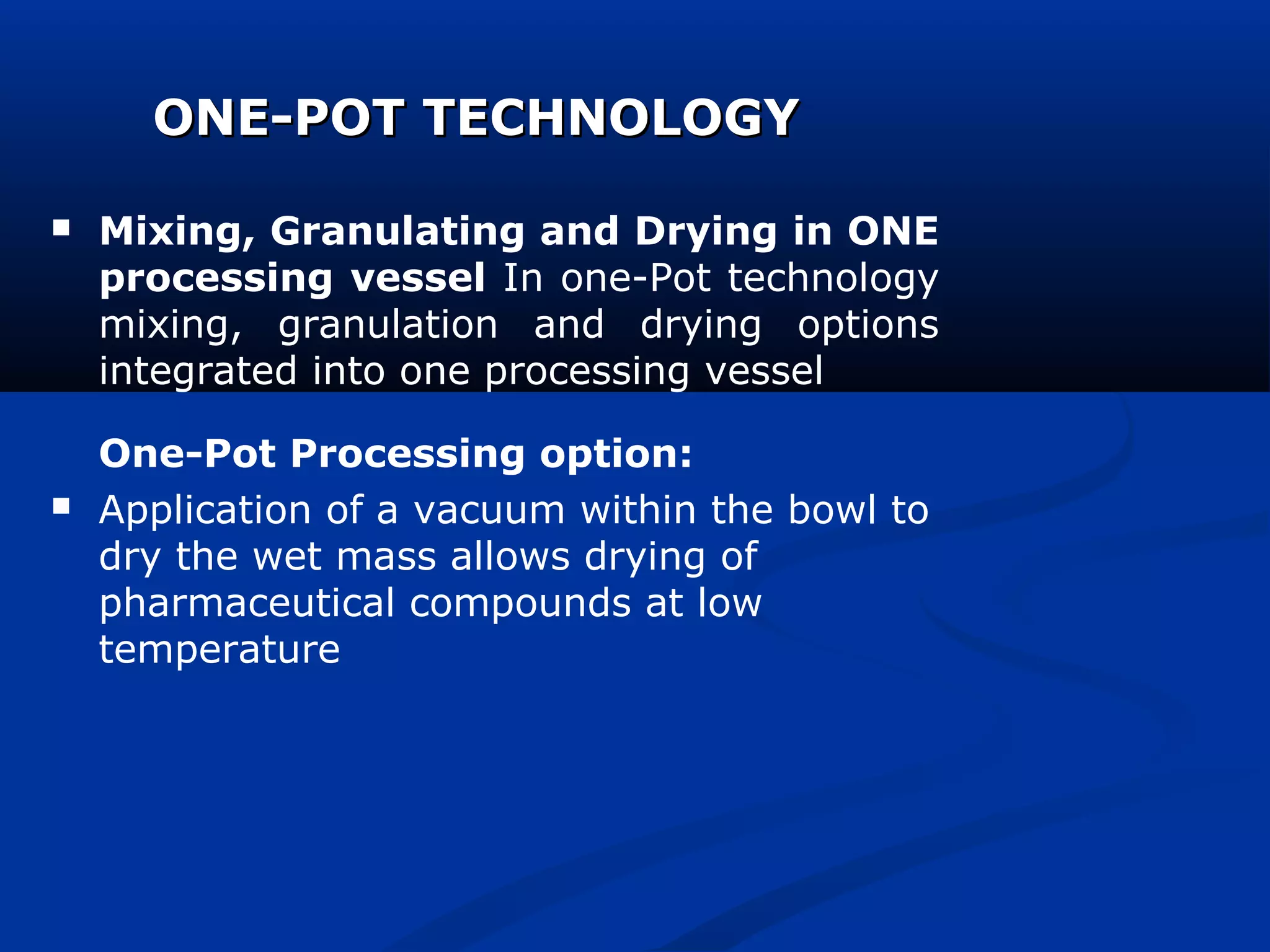 ONE-POT TECHNOLOGY

▪ Mixing, Granulating and Drying in ONE processing vessel In one-Pot technology mixing, granulation and drying options integrated into one processing vessel

One-Pot Processing option:

▪ Application of a vacuum within the bowl to dry the wet mass allows drying of pharmaceutical compounds at low temperature